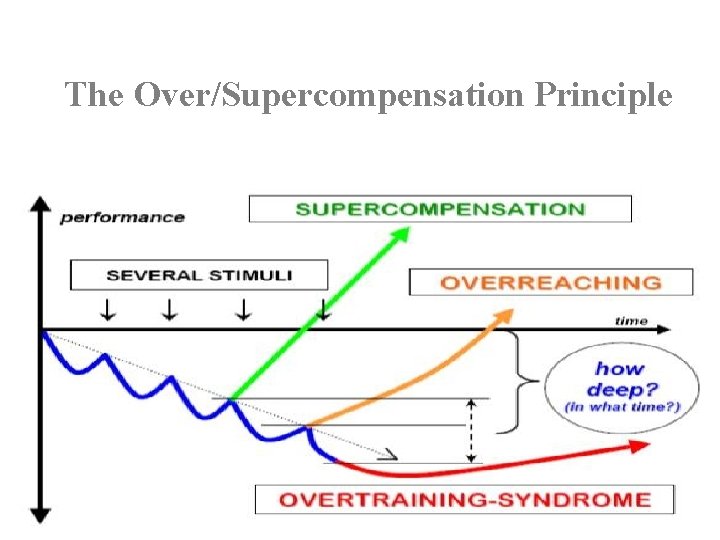 The Over/Supercompensation Principle

performance

SUPERCOMPENSATION

SEVERAL STIMULI

OVERREACHING

time

how deep?
(in what time?)

OVERTRAINING-SYNDROME